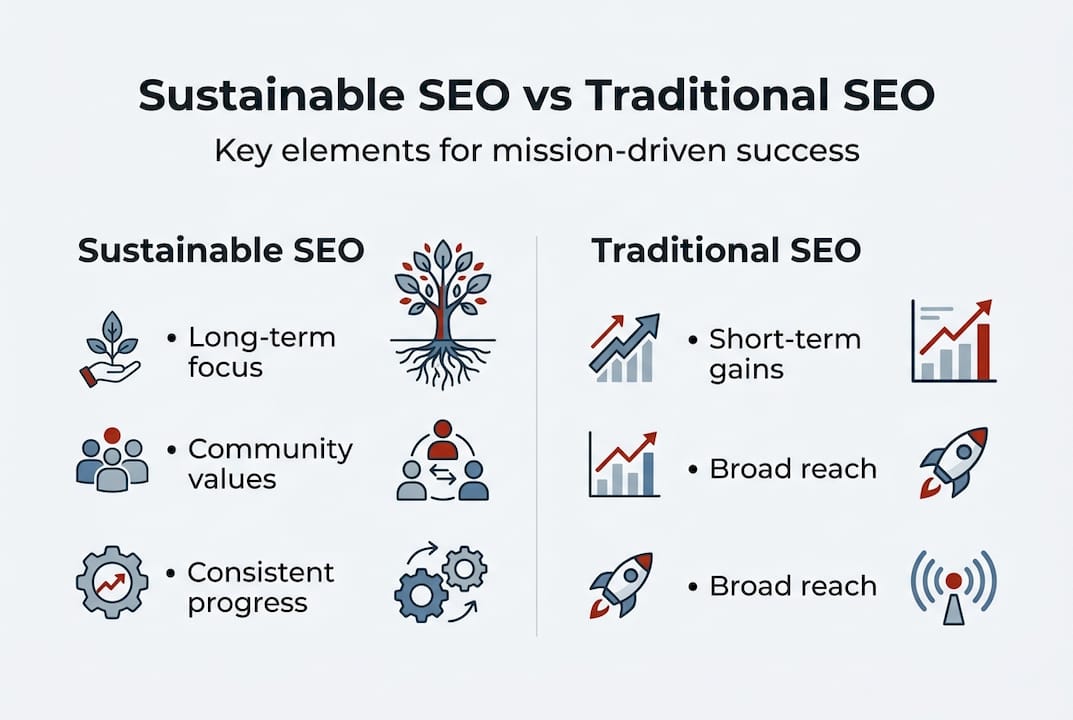 Sustainable SEO vs Traditional SEO

Key elements for mission-driven success

Sustainable SEO

• Long-term focus

• Community values

• Consistent progress

Traditional SEO

• Short-term gains

• Broad reach

• Broad reach